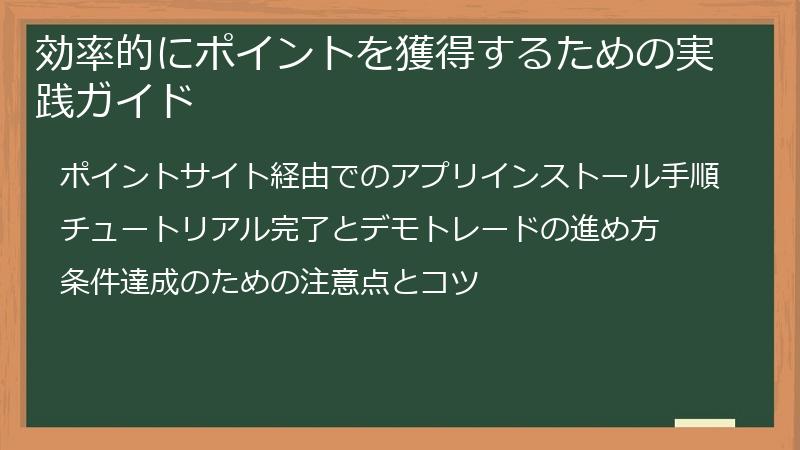 効率的にポイントを獲得するための実践ガイド

ポイントサイト経由でのアプリインストール手順

チュートリアル完了とデモトレードの進め方

条件達成のための注意点とコツ